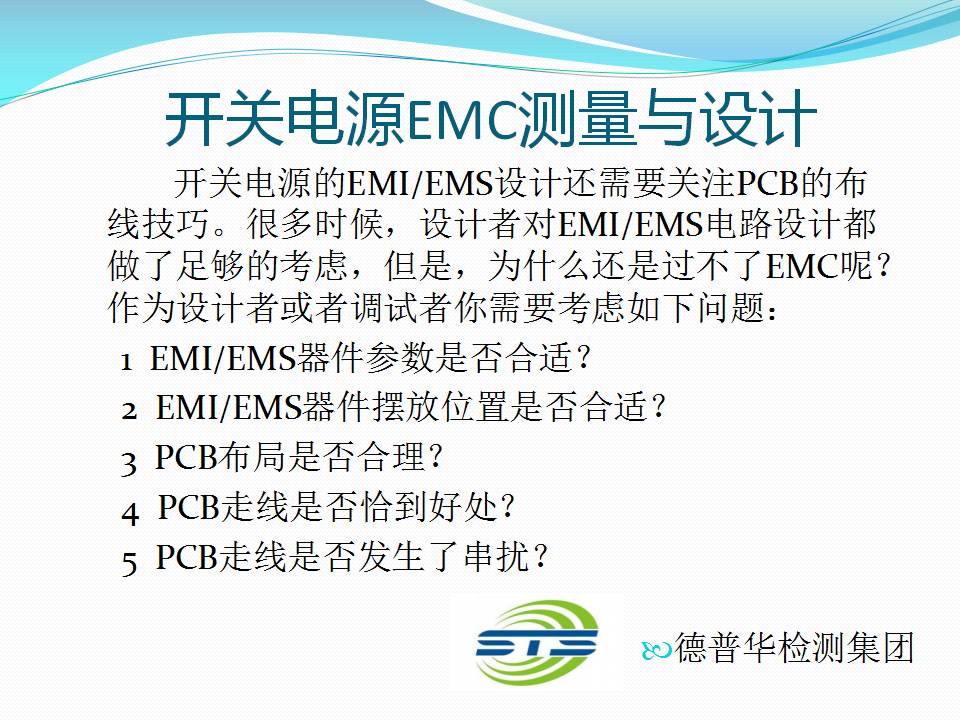 开关电源EMC测量与设计

开关电源的EMI/EMS设计还需要关注PCB的布线技巧。很多时候，设计者对EMI/EMS电路设计都做了足够的考虑，但是，为什么还是过不了EMC呢？作为设计者或者调试者你需要考虑如下问题：

1 EMI/EMS器件参数是否合适？

2 EMI/EMS器件摆放位置是否合适？

3 PCB布局是否合理？

4 PCB走线是否恰到好处？

5 PCB走线是否发生了串扰？

STS

德普华检测集团